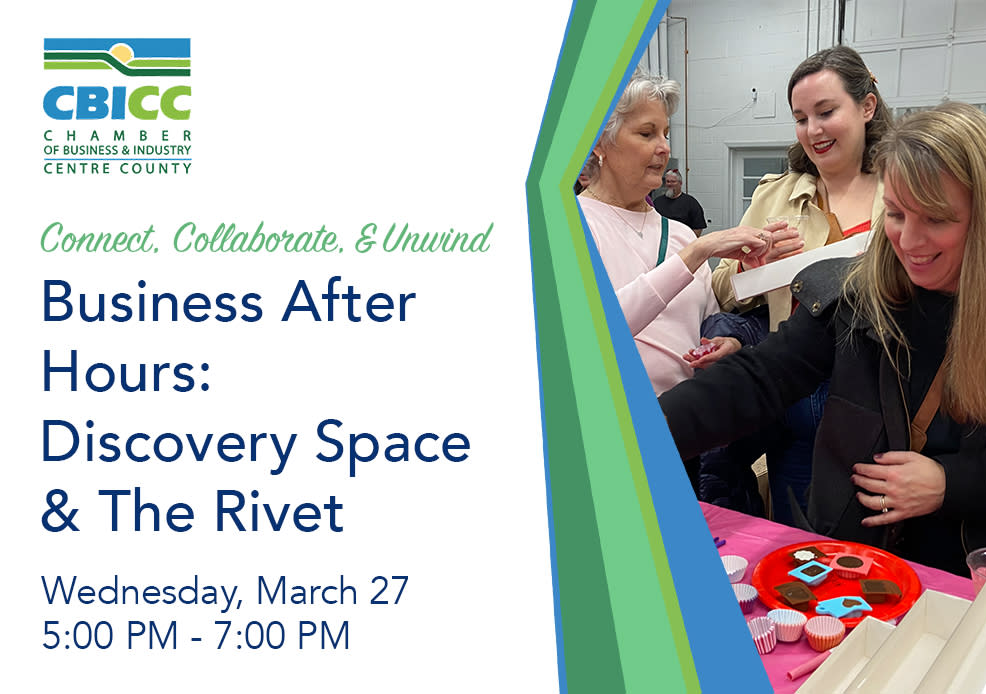 CBICC
CHAMBER
OF BUSINESS & INDUSTRY
CENTRE COUNTY

Connect, Collaborate, & Unwind

Business After Hours: Discovery Space & The Rivet

Wednesday, March 27
5:00 PM - 7:00 PM